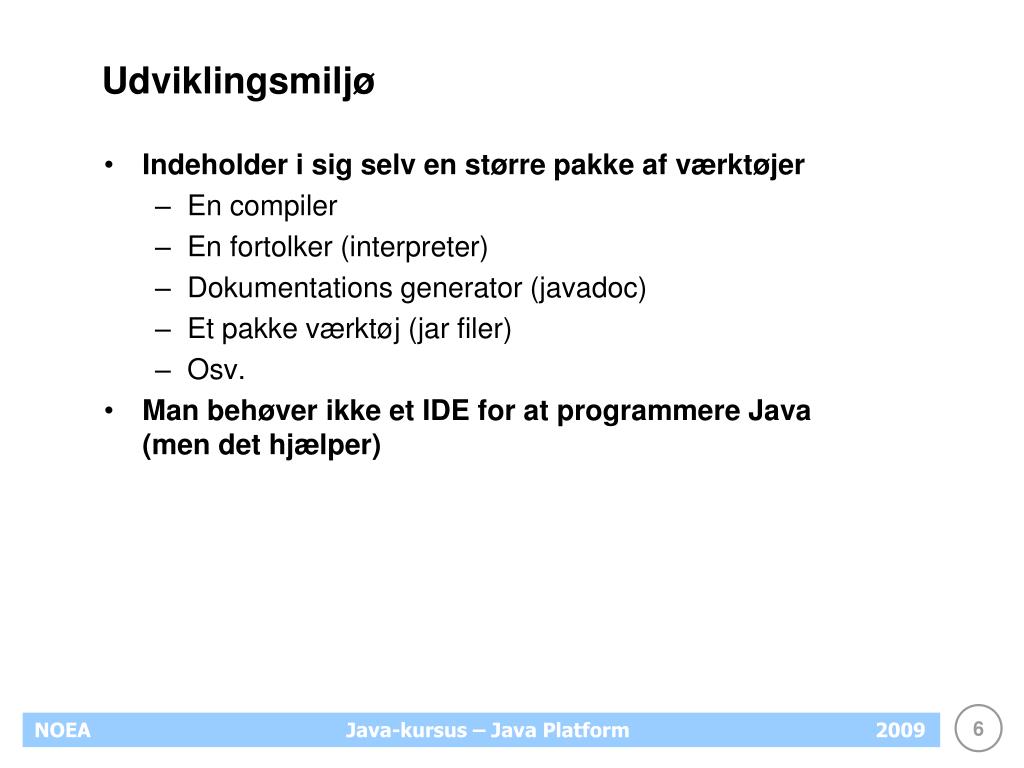 Udviklingsmiljø

• Indeholder i sig selv en større pakke af værktøjer
 – En compiler
 – En fortolker (interpreter)
 – Dokumentations generator (javadoc)
 – Et pakke værktøj (jar filer)
 – Osv.
• Man behøver ikke et IDE for at programmere Java (men det hjælper)

NOEA Java-kursus – Java Platform 2009 6